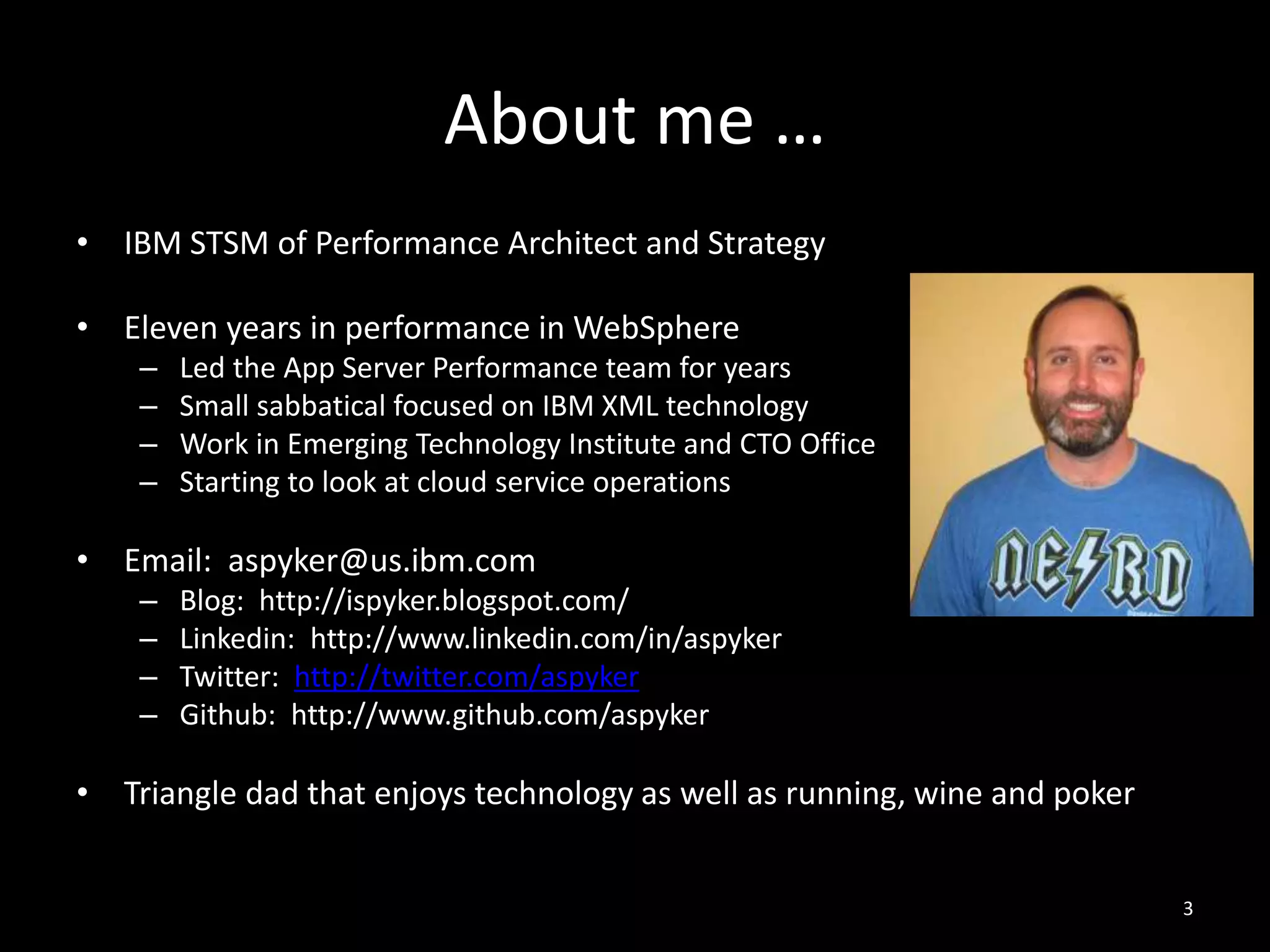 About me …

• IBM STSM of Performance Architect and Strategy

• Eleven years in performance in WebSphere
– Led the App Server Performance team for years
– Small sabbatical focused on IBM XML technology
– Work in Emerging Technology Institute and CTO Office
– Starting to look at cloud service operations

• Email: aspyker@us.ibm.com
– Blog: http://ispyker.blogspot.com/
– Linkedin: http://www.linkedin.com/in/aspyker
– Twitter: http://twitter.com/aspyker
– Github: http://www.github.com/aspyker

• Triangle dad that enjoys technology as well as running, wine and poker

NERD

3